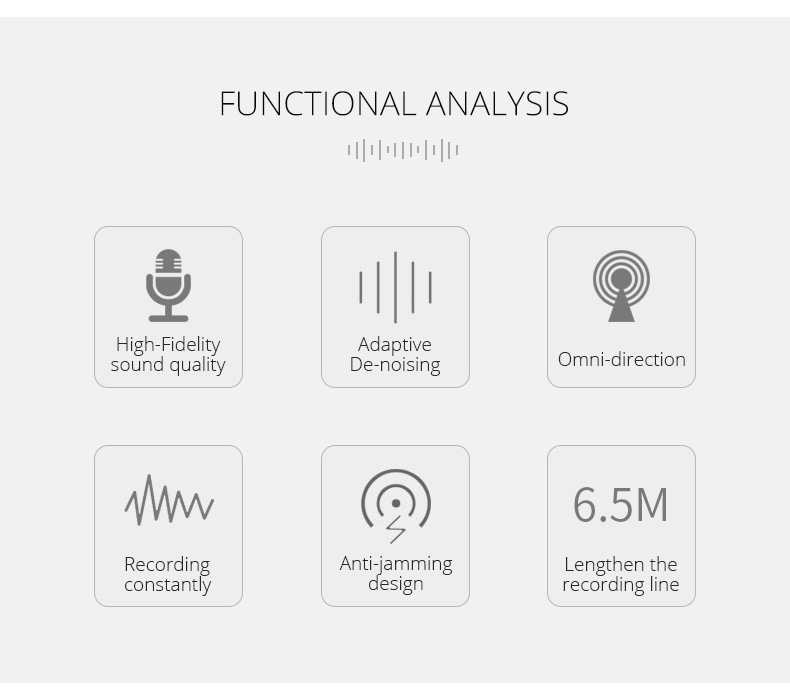 FUNCTIONAL ANALYSIS

High-Fidelity sound quality

Adaptive De-noising

Omni-direction

Recording constantly

Anti-jamming design

6.5M

Lengthen the recording line